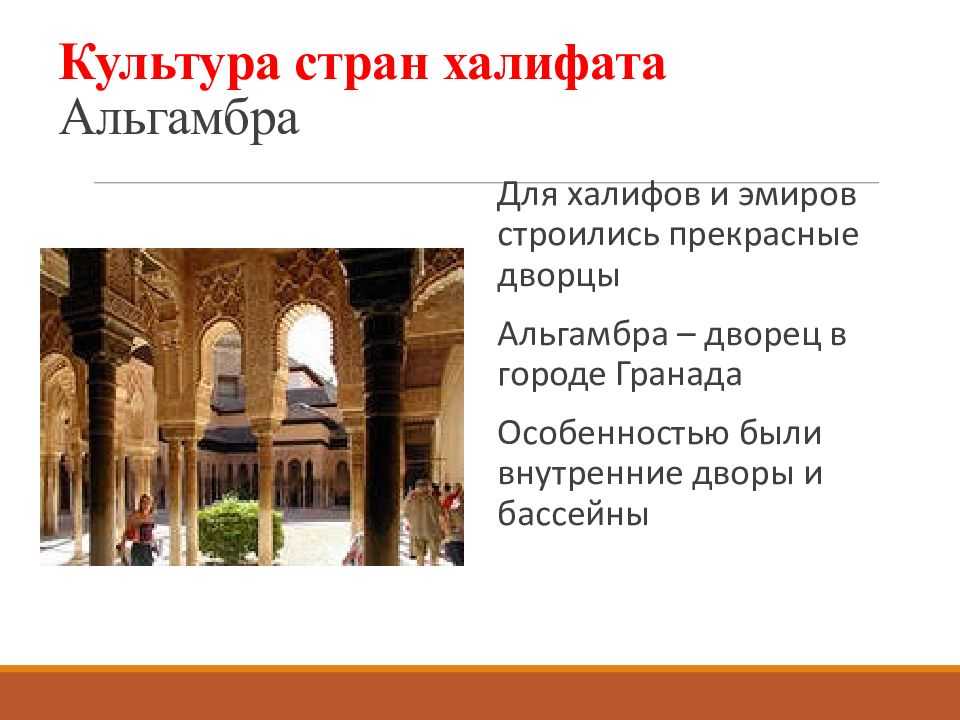 Культура стран халифата
Альгамбра

Для халифов и эмиров строились прекрасные дворцы

Альгамбра – дворец в городе Гранада

Особенностью были внутренние дворы и бассейны